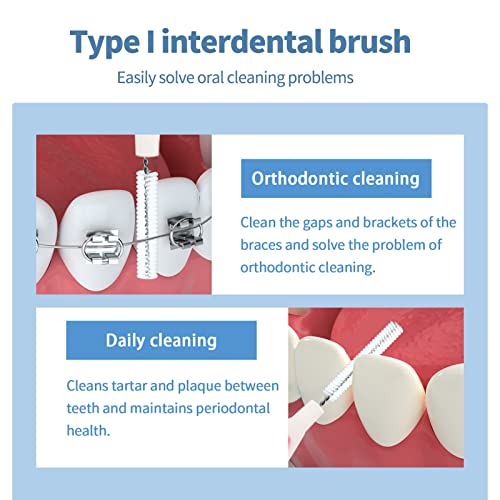 Type I interdental brush

Easily solve oral cleaning problems

Orthodontic cleaning

Clean the gaps and brackets of the braces and solve the problem of orthodontic cleaning.

Daily cleaning

Cleans tartar and plaque between teeth and maintains periodontal health.